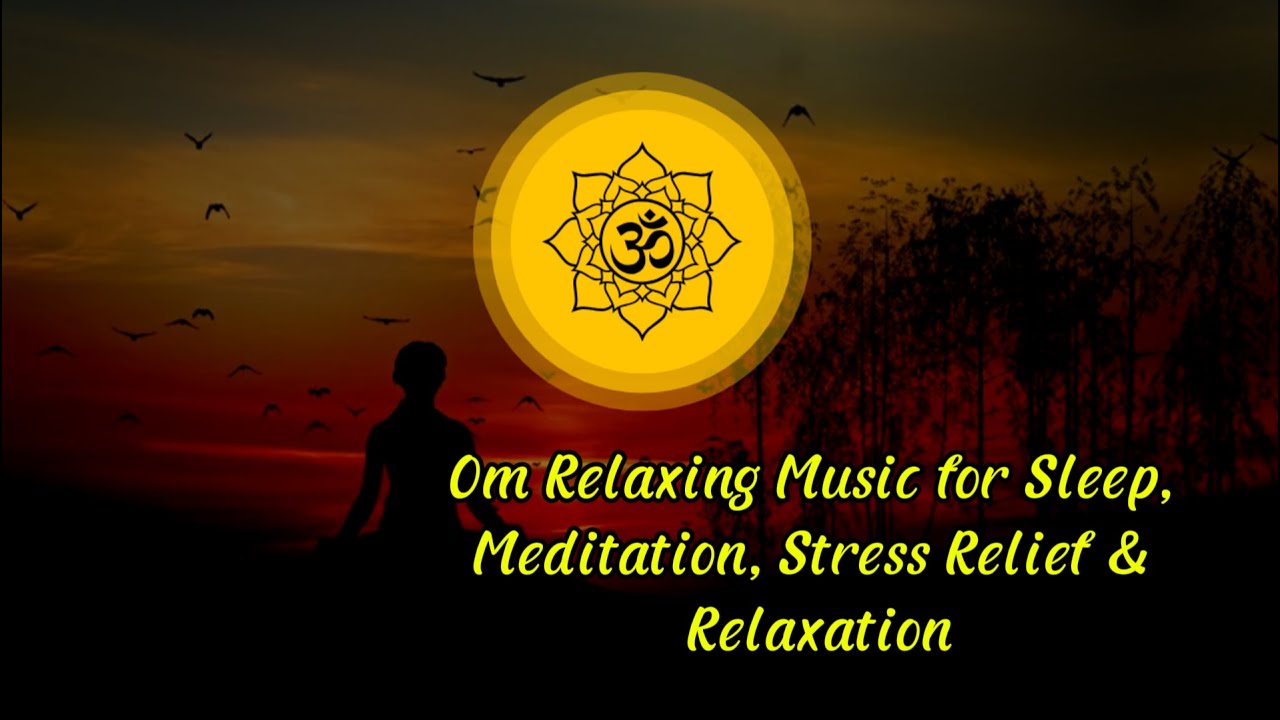 ॐ

Om Relaxing Music for Sleep, Meditation, Stress Relief & Relaxation